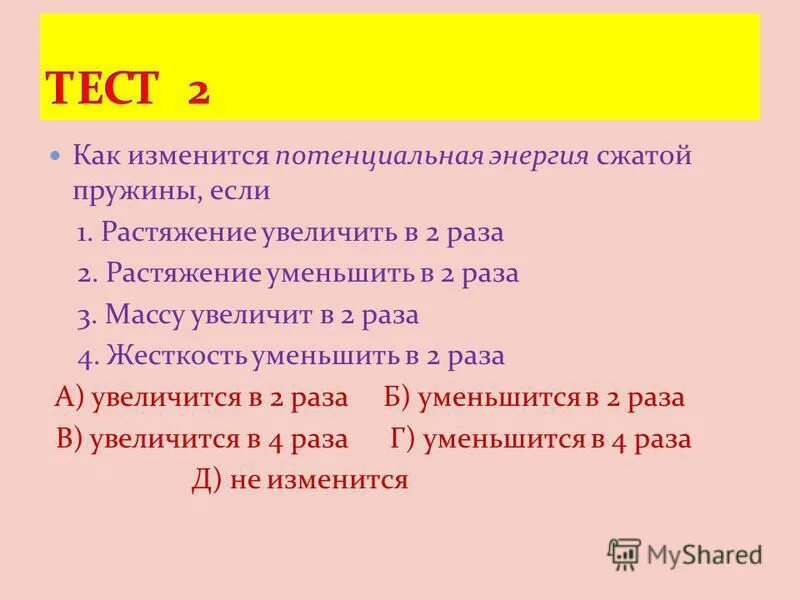 ТЕСТ 2

Как изменится потенциальная энергия сжатой пружины, если

1. Растяжение увеличить в 2 раза

2. Растяжение уменьшить в 2 раза

3. Массу увеличит в 2 раза

4. Жесткость уменьшить в 2 раза

А) увеличится в 2 раза Б) уменьшится в 2 раза

В) увеличится в 4 раза Г) уменьшится в 4 раза

Д) не изменится

MyShared